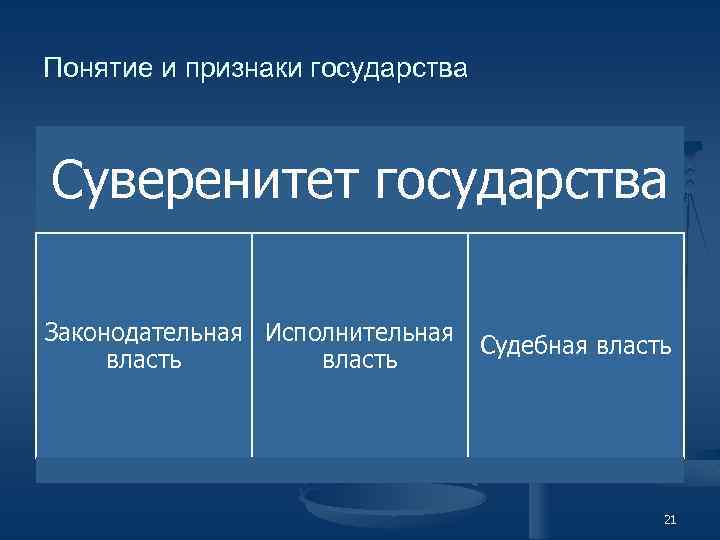 Понятие и признаки государства

Суверенитет государства

Законодательная власть

Исполнительная власть

Судебная власть

21